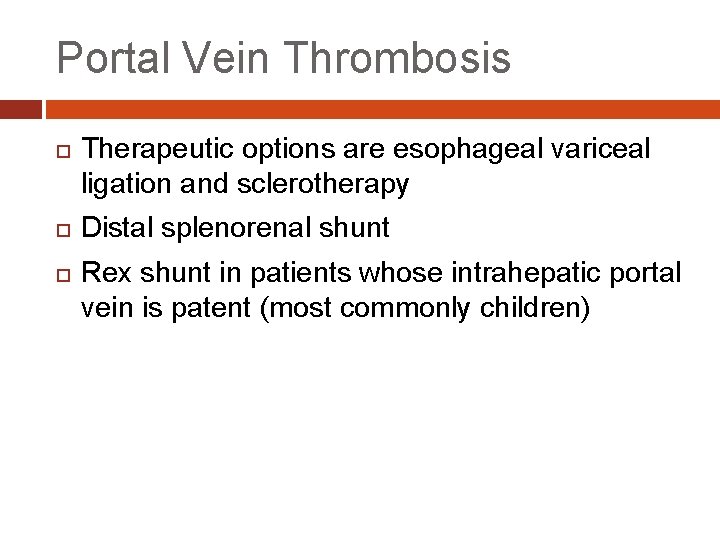 Portal Vein Thrombosis

Therapeutic options are esophageal variceal ligation and sclerotherapy

Distal splenorenal shunt

Rex shunt in patients whose intrahepatic portal vein is patent (most commonly children)